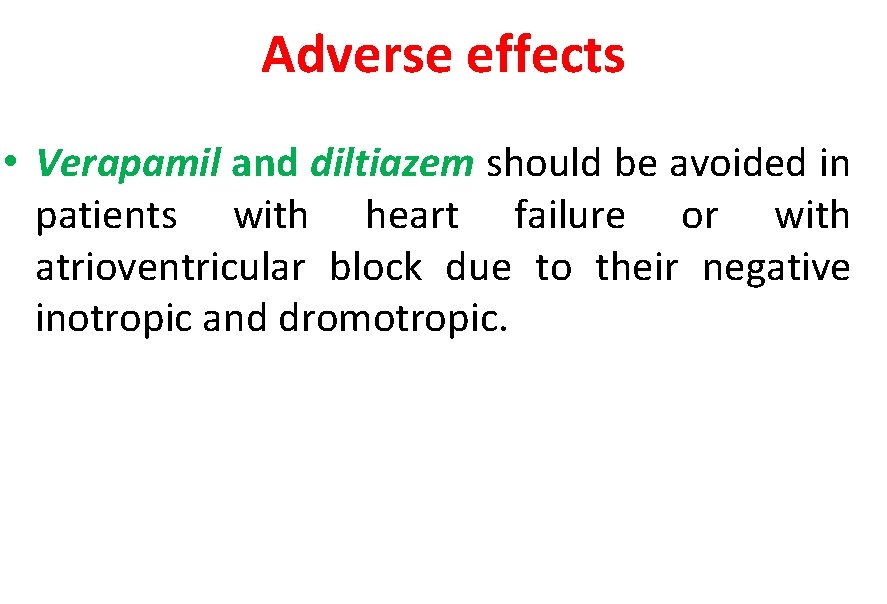 Adverse effects

• Verapamil and diltiazem should be avoided in patients with heart failure or with atrioventricular block due to their negative inotropic and dromotropic.